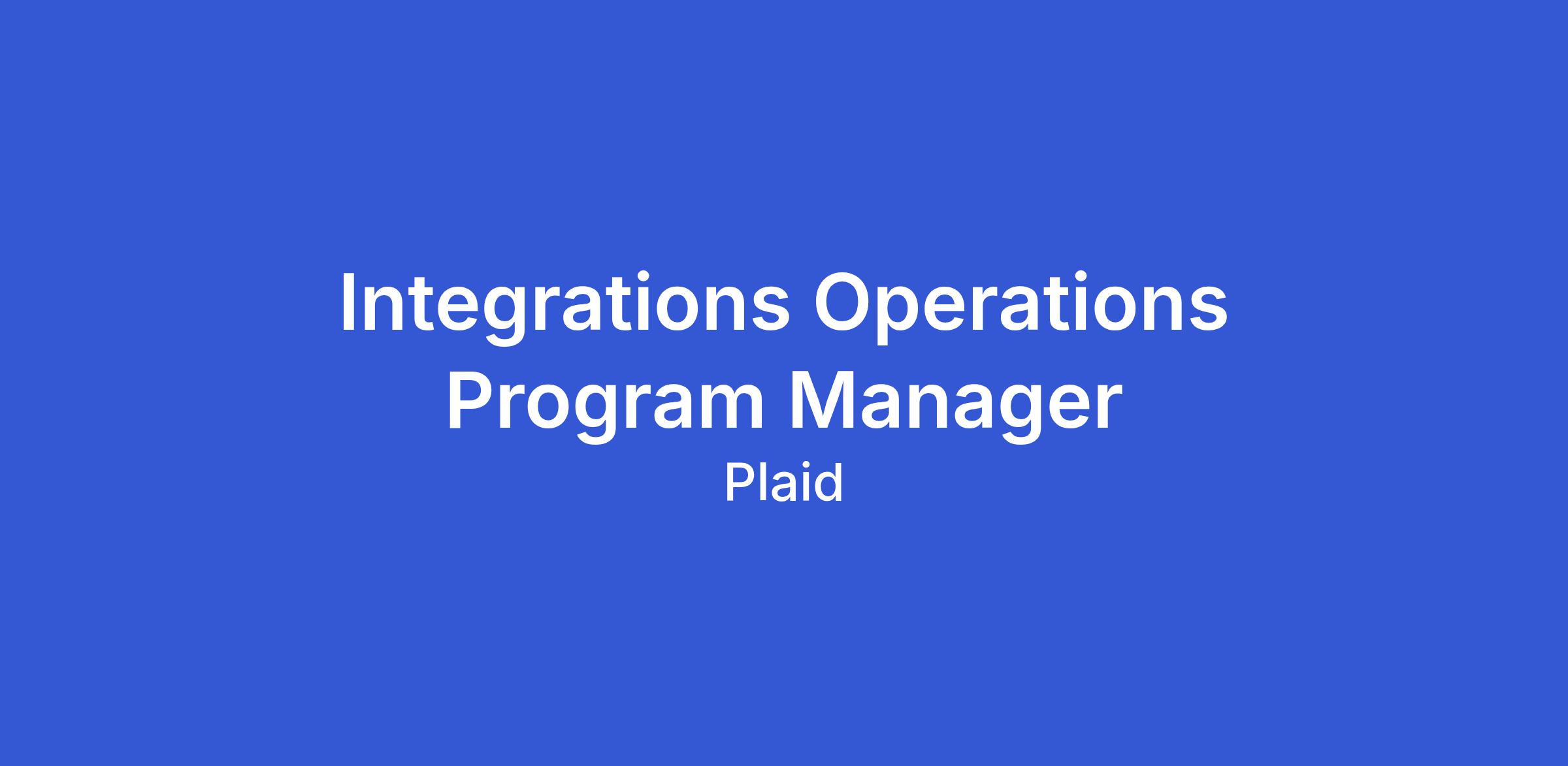 Integrations Operations Program Manager

Plaid